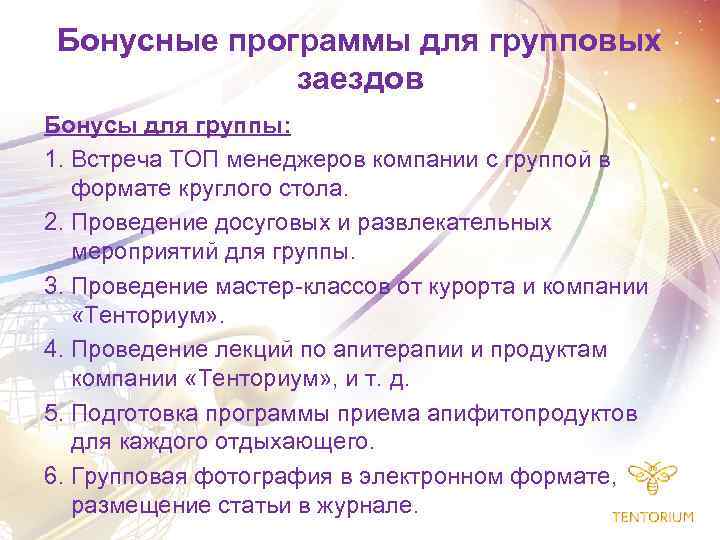 Бонусные программы для групповых заездов

Бонусы для группы:

1. Встреча ТОП менеджеров компании с группой в формате круглого стола.
2. Проведение досуговых и развлекательных мероприятий для группы.
3. Проведение мастер-классов от курорта и компании «Тенториум».
4. Проведение лекций по апитерапии и продуктам компании «Тенториум», и т. д.
5. Подготовка программы приема апифитопродуктов для каждого отдыхающего.
6. Групповая фотография в электронном формате, размещение статьи в журнале.

TENTORIUM